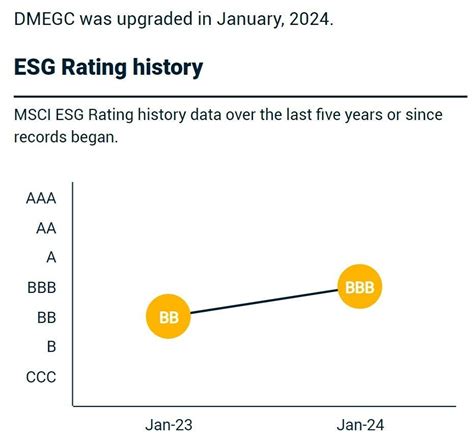 DMEGC was upgraded in January, 2024.

ESG Rating history

MSCI ESG Rating history data over the last five years or since records began.

AAA
AA
A
BBB
BB
B
CCC

BB
BBB

Jan-23
Jan-24